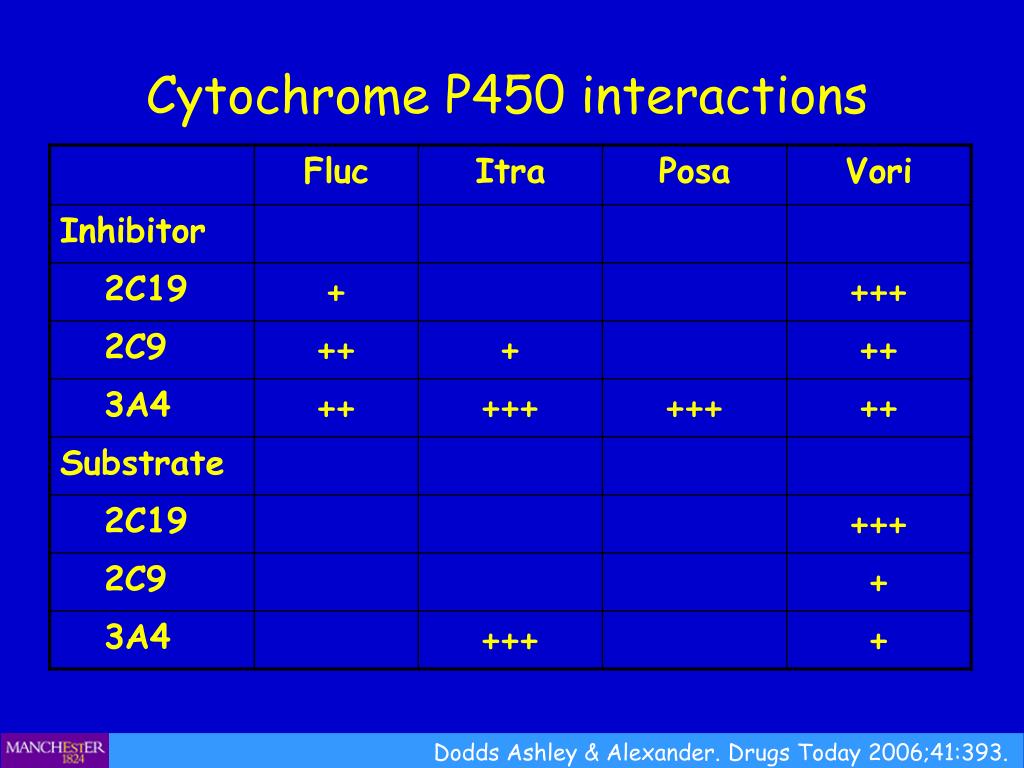 Cytochrome P450 interactions

| | Fluc | Itra | Posa | Vori |
|---|---|---|---|---|
| Inhibitor | | | | |
| 2C19 | + | | | +++ |
| 2C9 | ++ | + | | ++ |
| 3A4 | ++ | +++ | +++ | ++ |
| Substrate | | | | |
| 2C19 | | | | +++ |
| 2C9 | | | | + |
| 3A4 | | +++ | | + |

MANCHESTER 1824

Dodds Ashley & Alexander. Drugs Today 2006;41:393.